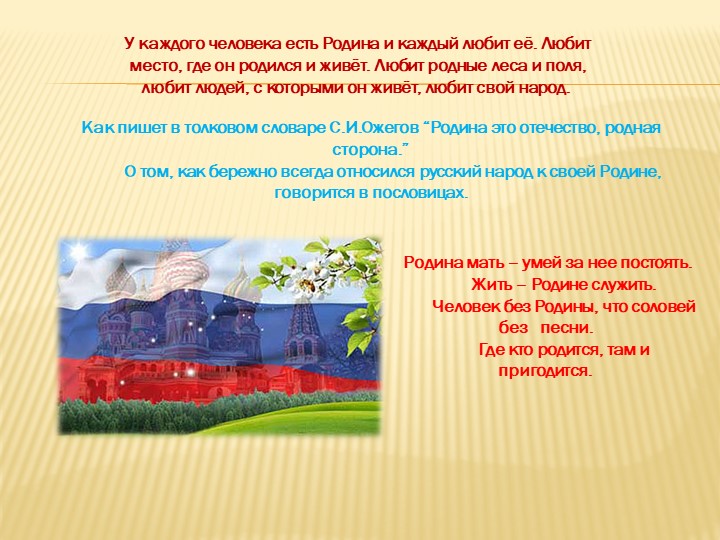 У каждого человека есть Родина и каждый любит её. Любит место, где он родился и живёт. Любит родные леса и поля, любит людей, с которыми он живёт, любит свой народ.

Как пишет в толковом словаре С.И.Ожегов “Родина это отечество, родная сторона.”

О том, как бережно всегда относился русский народ к своей Родине, говорится в пословицах.

Родина мать – умей за нее постоять.

Жить – Родине служить.

Человек без Родины, что соловей без песни.

Где кто родится, там и пригодится.